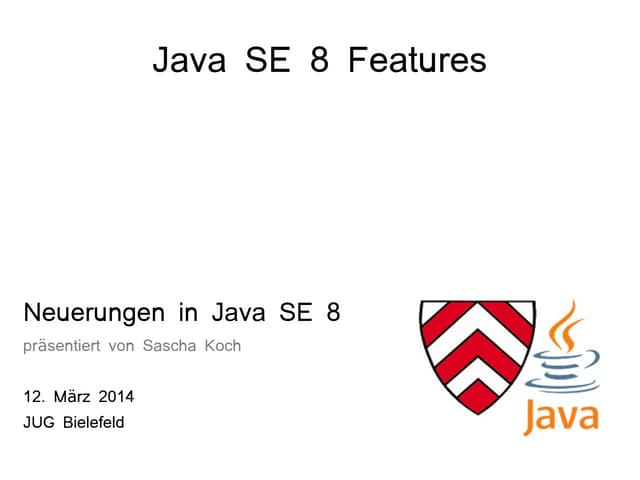 Java SE 8 Features

Neuerungen in Java SE 8

präsentiert von Sascha Koch

12. März 2014

JUG Bielefeld

Java